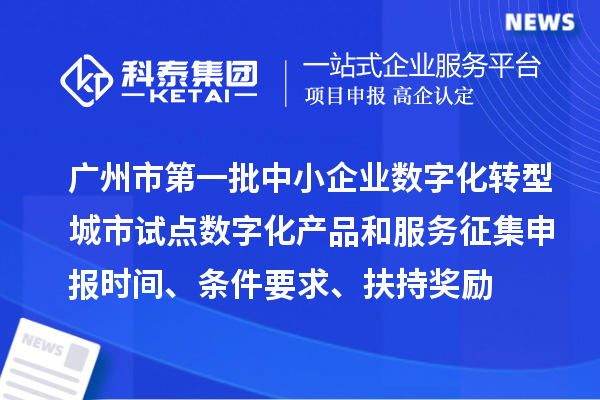 NEWS

科泰集团
KETAI

一站式企业服务平台
项目申报 高企认定

广州市第一批中小企业数字化转型城市试点数字化产品和服务征集申报时间、条件要求、扶持奖励

NEWS